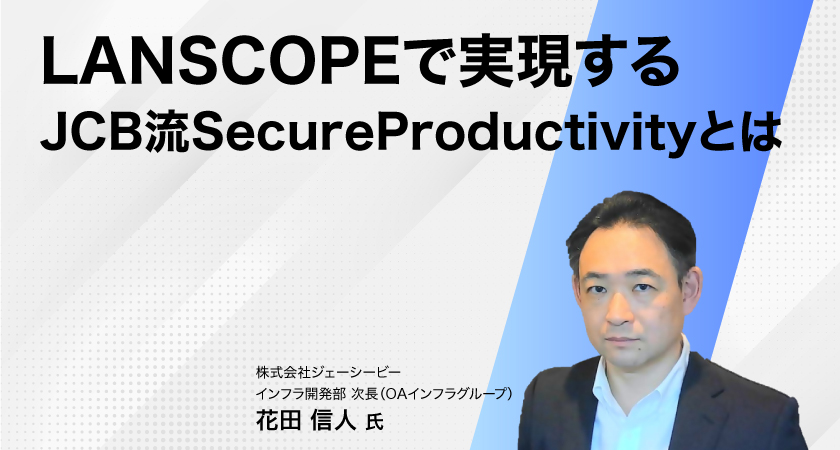 LANSCOPEで実現する
JCB流SecureProductivityとは

株式会社ジェーシービー
インフラ開発部 次長（OAインフラグループ）
花田 信人 氏